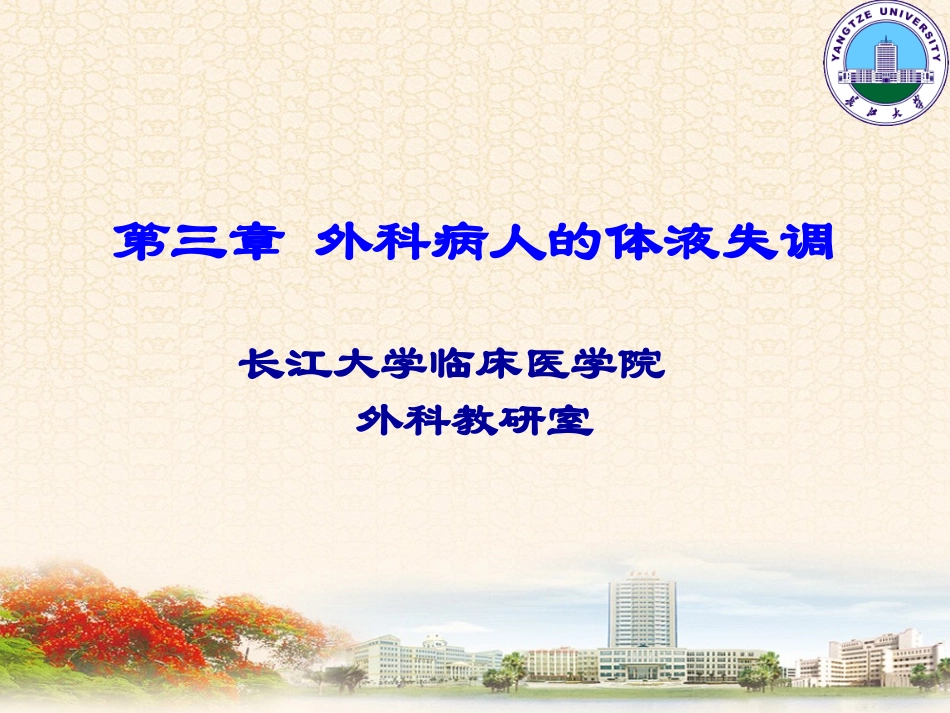 YANGTZE UNIVERSITY

长江大学

第三章 外科病人的体液失调

长江大学临床医学院

外科教研室